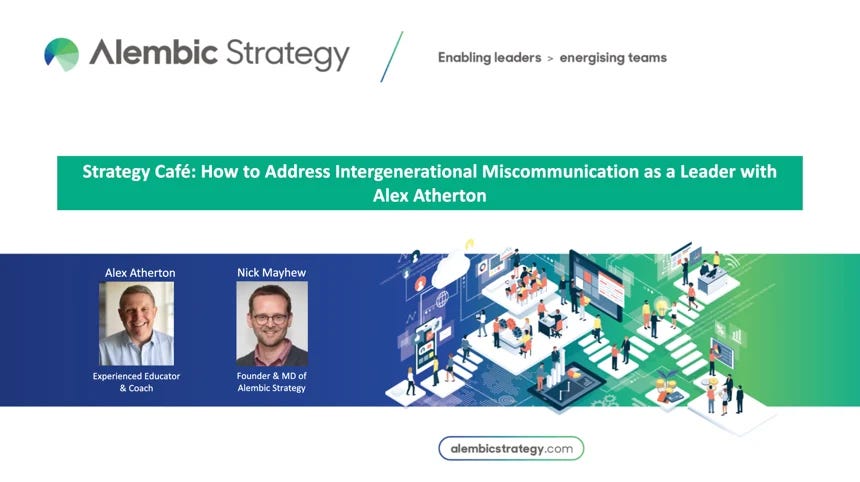 Alembic Strategy

Enabling leaders > energising teams

Strategy Café: How to Address Intergenerational Miscommunication as a Leader with Alex Atherton

Alex Atherton

Experienced Educator & Coach

Nick Mayhew

Founder & MD of Alembic Strategy

alembicstrategy.com